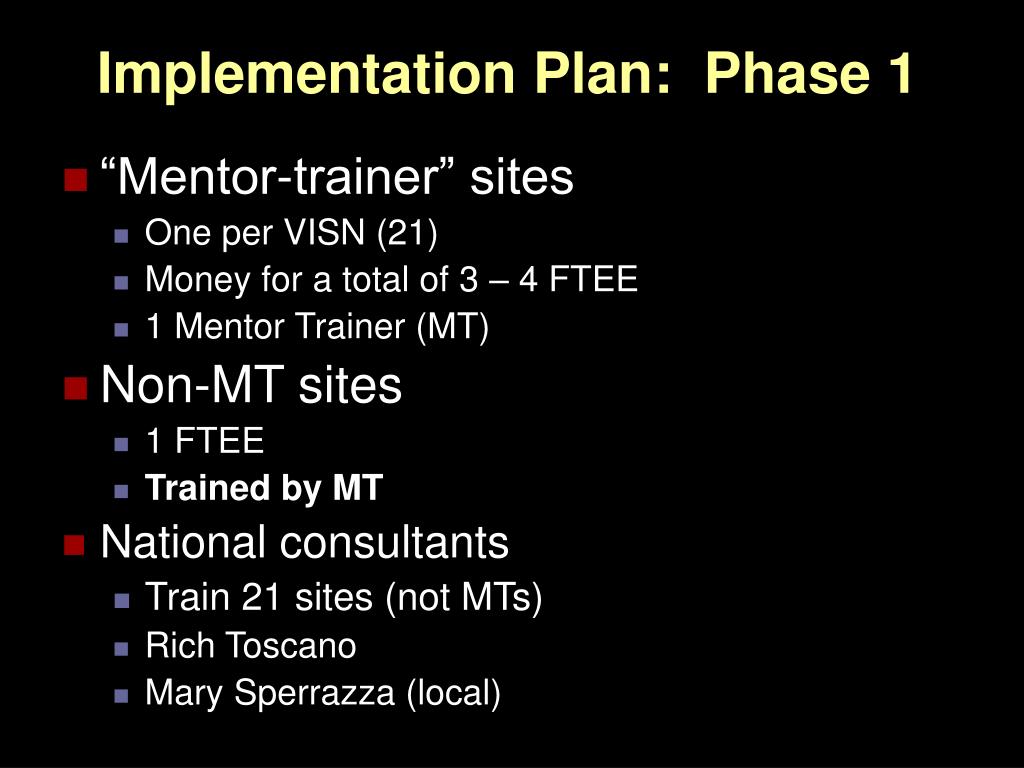 Implementation Plan: Phase 1

“Mentor-trainer” sites
One per VISN (21)
Money for a total of 3 – 4 FTEE
1 Mentor Trainer (MT)

Non-MT sites
1 FTEE
Trained by MT

National consultants
Train 21 sites (not MTs)
Rich Toscano
Mary Sperrazza (local)